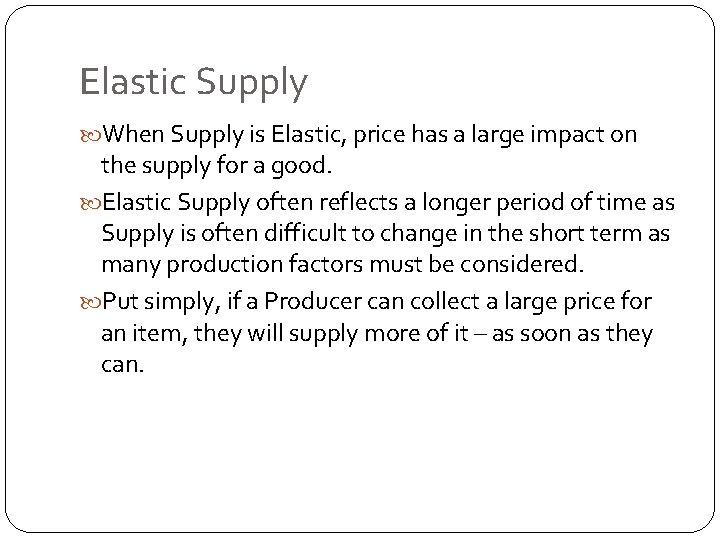 Elastic Supply

When Supply is Elastic, price has a large impact on the supply for a good.

Elastic Supply often reflects a longer period of time as Supply is often difficult to change in the short term as many production factors must be considered.

Put simply, if a Producer can collect a large price for an item, they will supply more of it – as soon as they can.